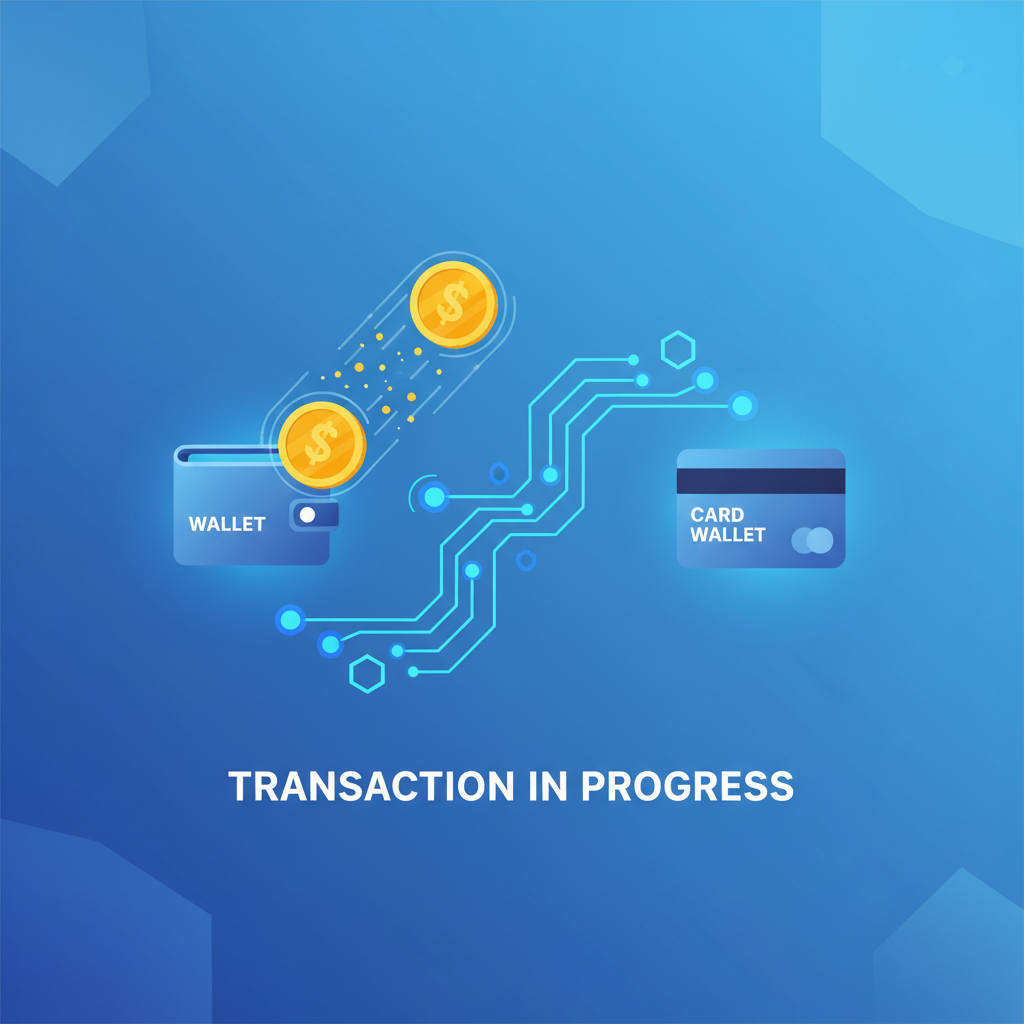 $

$

WALLET

CARD
WALLET

TRANSACTION IN PROGRESS